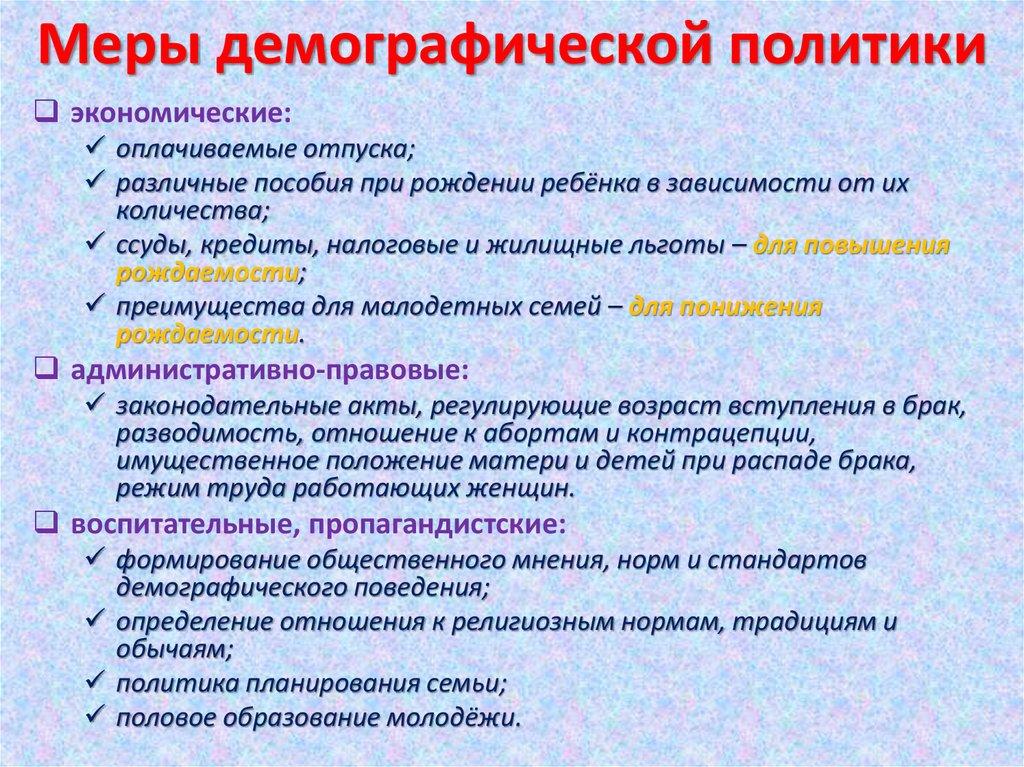 Меры демографической политики

❑ экономические:
✓ оплачиваемые отпуска;
✓ различные пособия при рождении ребёнка в зависимости от их количества;
✓ ссуды, кредиты, налоговые и жилищные льготы – для повышения рождаемости;
✓ преимущества для малодетных семей – для понижения рождаемости.

❑ административно-правовые:
✓ законодательные акты, регулирующие возраст вступления в брак, разводимость, отношение к абортам и контрацепции, имущественное положение матери и детей при распаде брака, режим труда работающих женщин.

❑ воспитательные, пропагандистские:
✓ формирование общественного мнения, норм и стандартов демографического поведения;
✓ определение отношения к религиозным нормам, традициям и обычаям;
✓ политика планирования семьи;
✓ половое образование молодёжи.